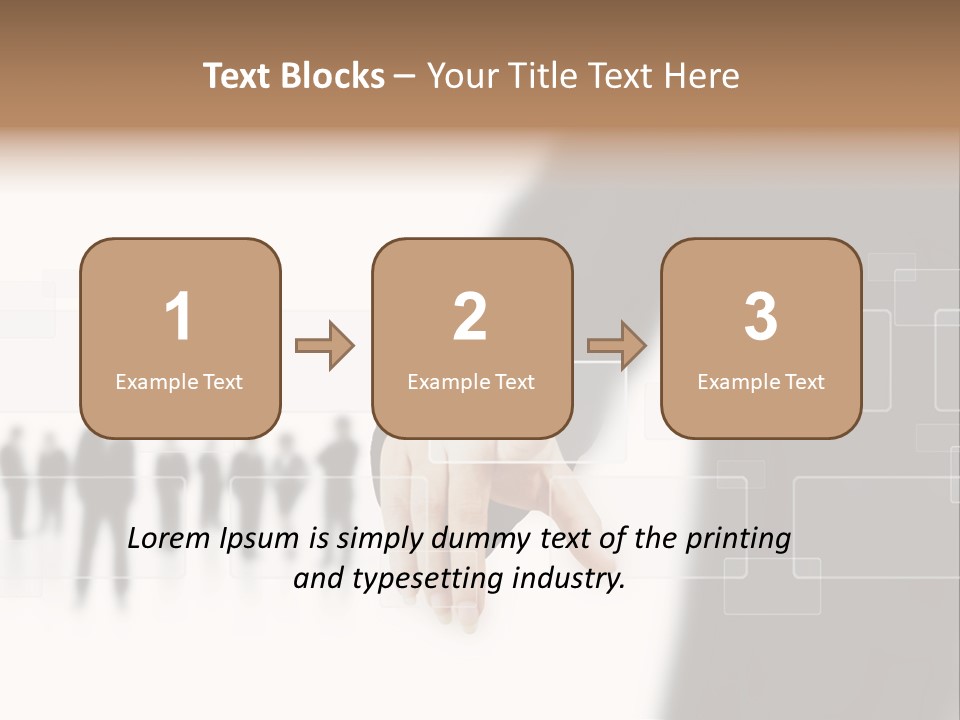 Text Blocks – Your Title Text Here

1
Example Text

2
Example Text

3
Example Text

Lorem Ipsum is simply dummy text of the printing and typesetting industry.